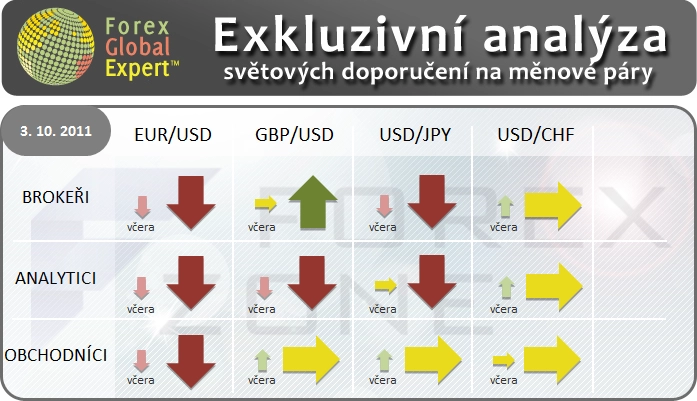 Forex Global Expert™

Exkluzivní analýza
světových doporučení na měnové páry

| 3. 10. 2011 | EUR/USD | GBP/USD | USD/JPY | USD/CHF |
|---|---|---|---|---|
| BROKEŘI | včera | včera | včera | včera |
| ANALYTICI | včera | včera | včera | včera |
| OBCHODNÍCI | včera | včera | včera | včera |

FOREX ZONE